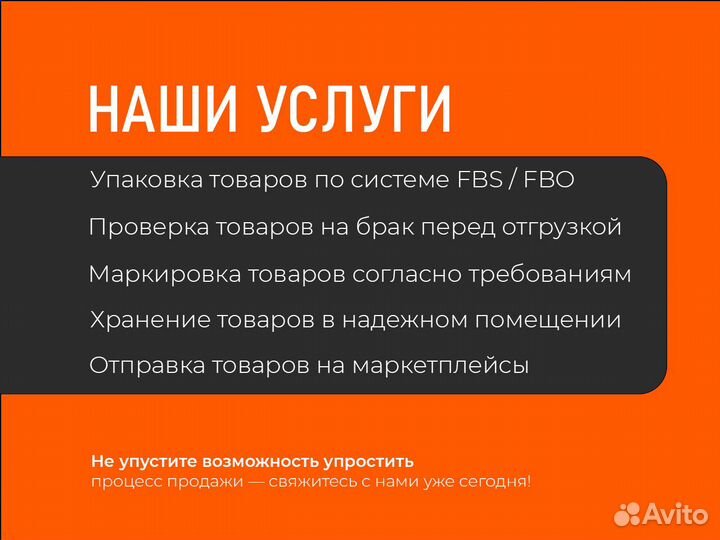 НАШИ УСЛУГИ

Упаковка товаров по системе FBS / FBO

Проверка товаров на брак перед отгрузкой

Маркировка товаров согласно требованиям

Хранение товаров в надежном помещении

Отправка товаров на маркетплейсы

Не упустите возможность упростить процесс продажи — свяжитесь с нами уже сегодня!

Avito